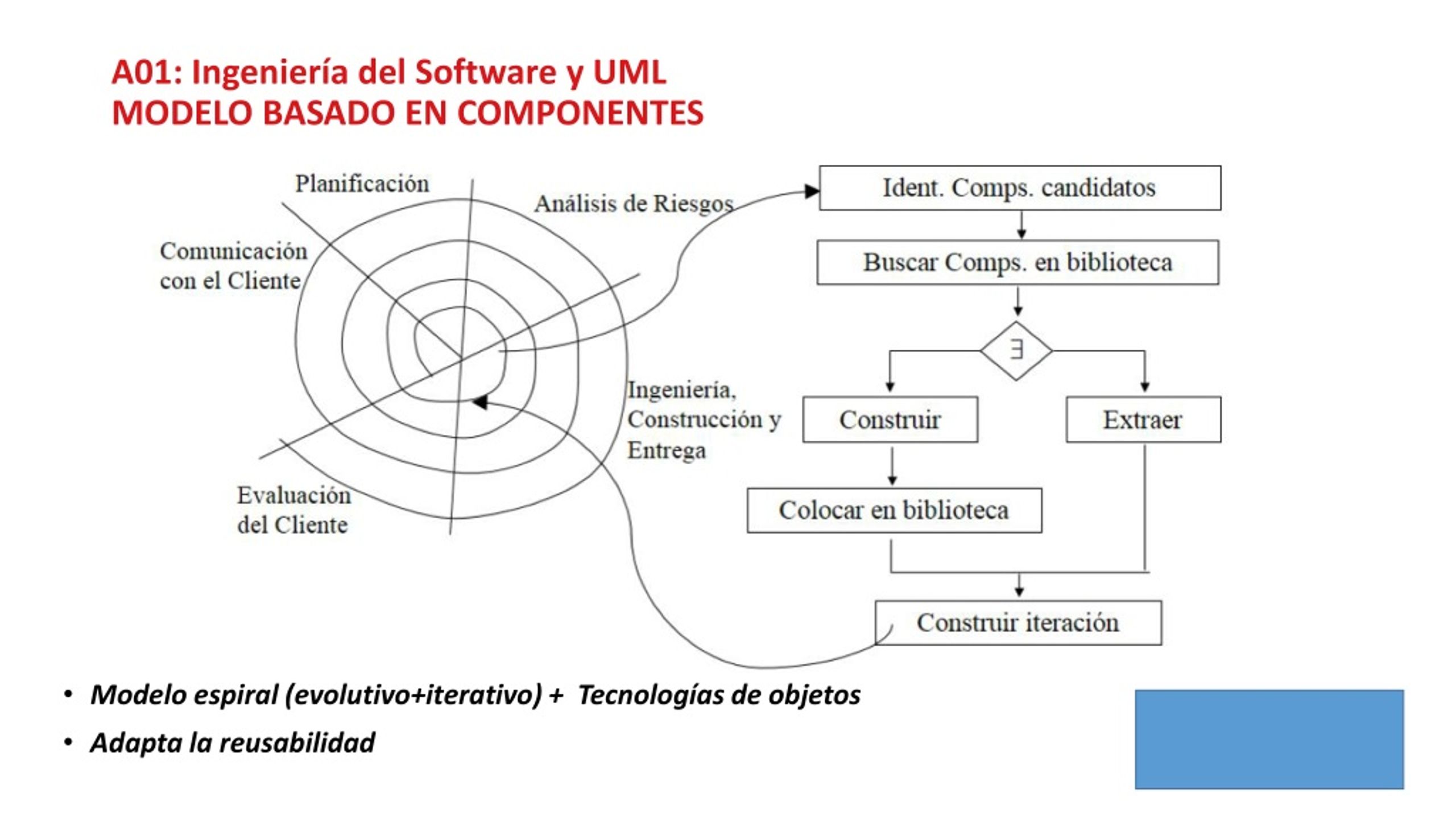 A01: Ingeniería del Software y UML
MODELO BASADO EN COMPONENTES

Planificación

Análisis de Riesgos

Comunicación con el Cliente

Ingeniería, Construcción y Entrega

Evaluación del Cliente

Ident. Comps. candidatos

Buscar Comps. en biblioteca

$\exists$

Construir

Extraer

Colocar en biblioteca

Construir iteración

• Modelo espiral (evolutivo+iterativo) + Tecnologías de objetos
• Adapta la reusabilidad